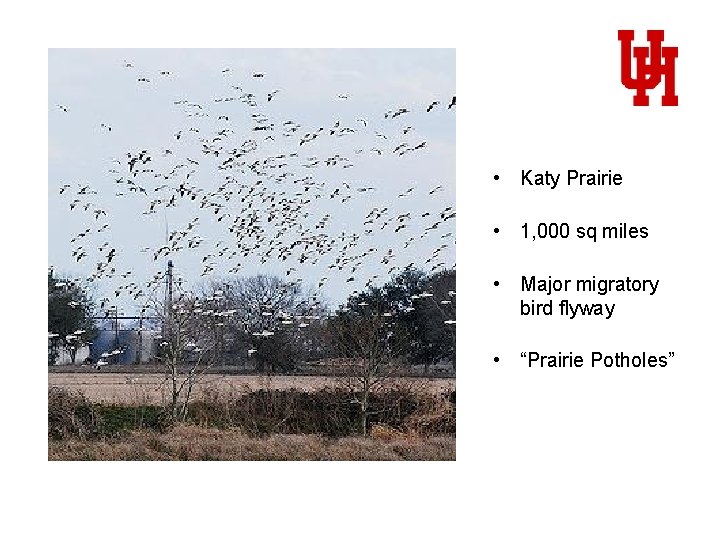 UH

• Katy Prairie

• 1,000 sq miles

• Major migratory bird flyway

• “Prairie Potholes”